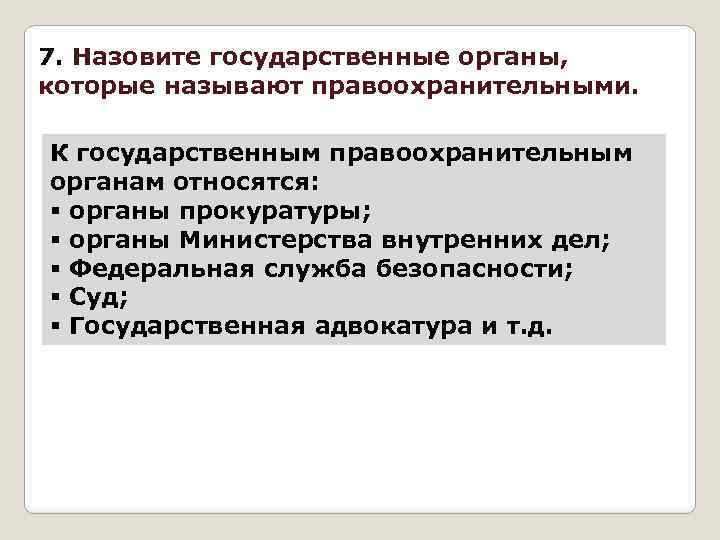 7. Назовите государственные органы, которые называют правоохранительными.

К государственным правоохранительным органам относятся:
▪ органы прокуратуры;
▪ органы Министерства внутренних дел;
▪ Федеральная служба безопасности;
▪ Суд;
▪ Государственная адвокатура и т.д.